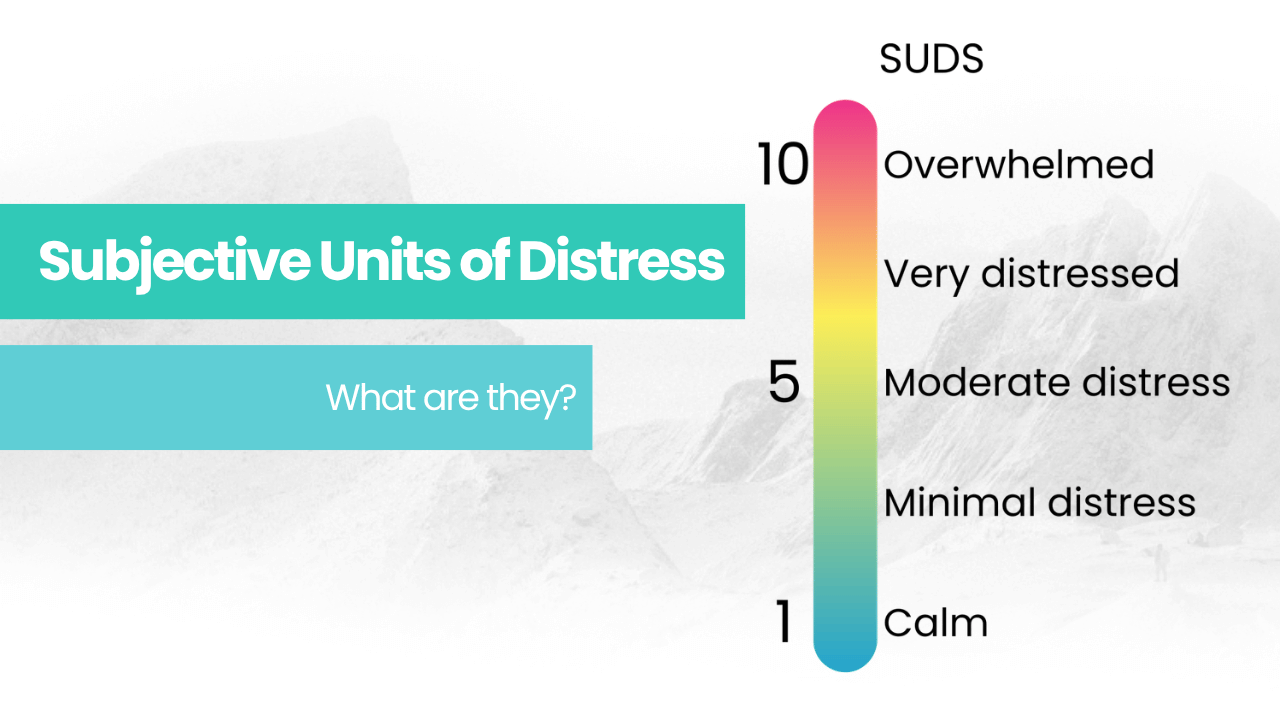 Subjective Units of Distress

What are they?

SUDS

10 Overwhelmed

Very distressed

5 Moderate distress

Minimal distress

1 Calm